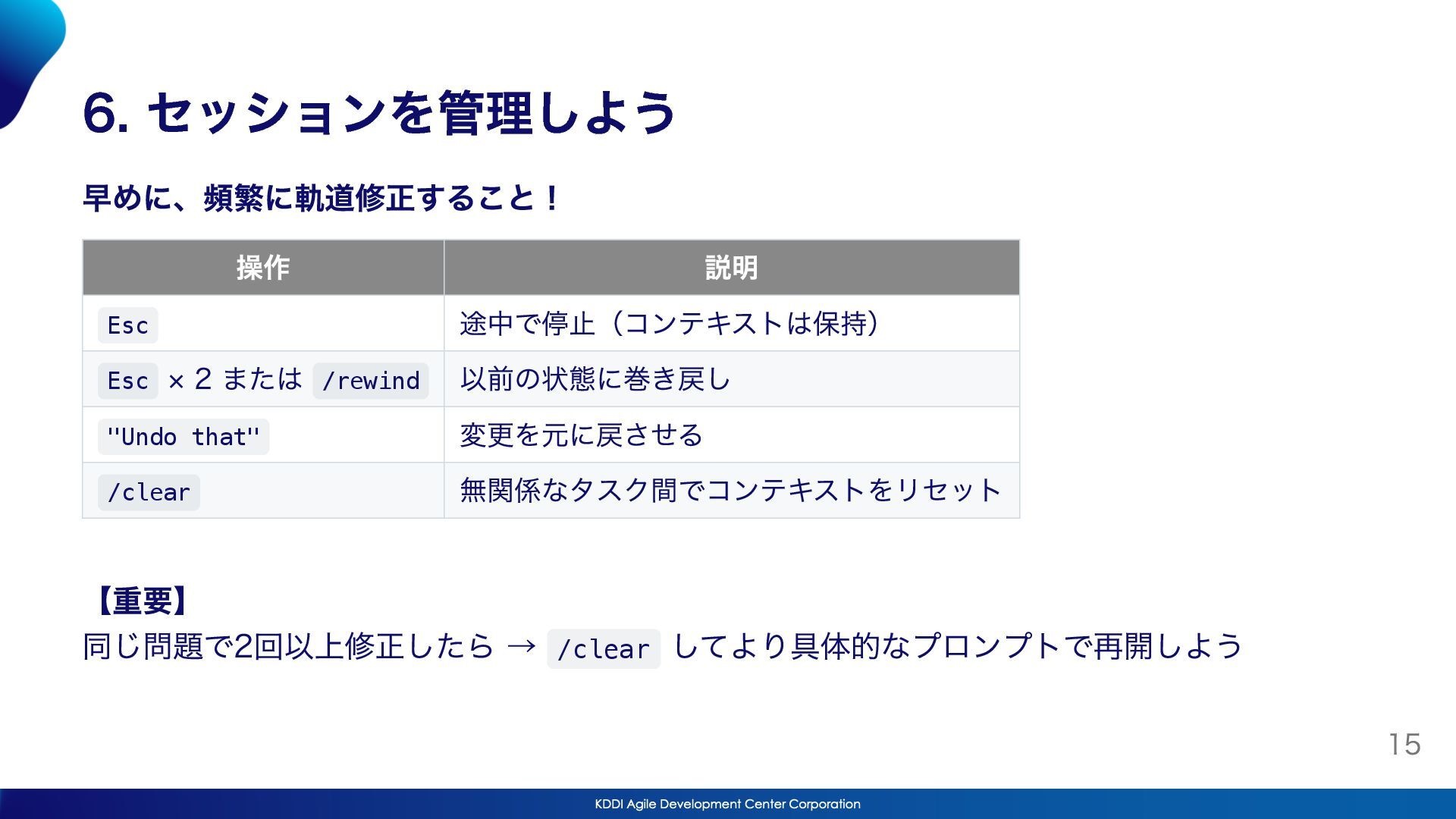 6. セッションを管理しよう

早めに、頻繁に軌道修正すること！

| 操作 | 説明 |
|---|---|
| Esc | 途中で停止（コンテキストは保持） |
| Esc × 2 または /rewind | 以前の状態に巻き戻し |
| "Undo that" | 変更を元に戻させる |
| /clear | 無関係なタスク間でコンテキストをリセット |

【重要】
同じ問題で2回以上修正したら → /clear してより具体的なプロンプトで再開しよう

15

KDDI Agile Development Center Corporation